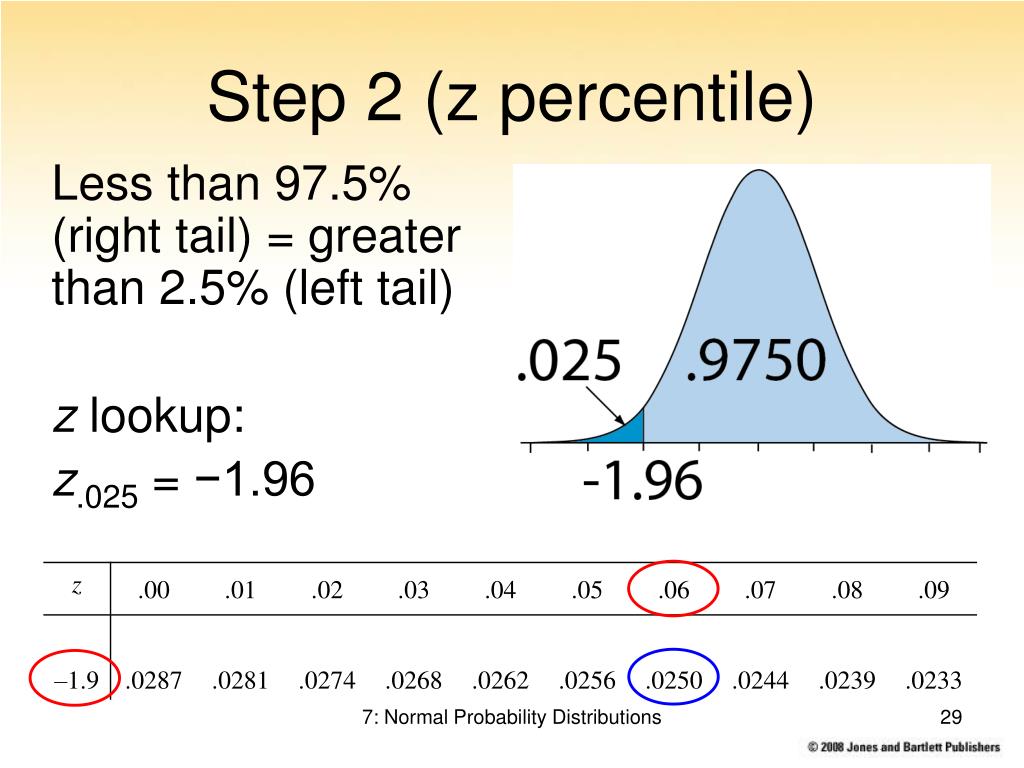 Step 2 (z percentile)

Less than 97.5% (right tail) = greater than 2.5% (left tail)

$z$ lookup:
$z_{.025} = -1.96$

.025 .9750
-1.96

| $z$ | .00 | .01 | .02 | .03 | .04 | .05 | .06 | .07 | .08 | .09 |
|---|---|---|---|---|---|---|---|---|---|---|
| –1.9 | .0287 | .0281 | .0274 | .0268 | .0262 | .0256 | .0250 | .0244 | .0239 | .0233 |

7: Normal Probability Distributions 29

© 2008 Jones and Bartlett Publishers